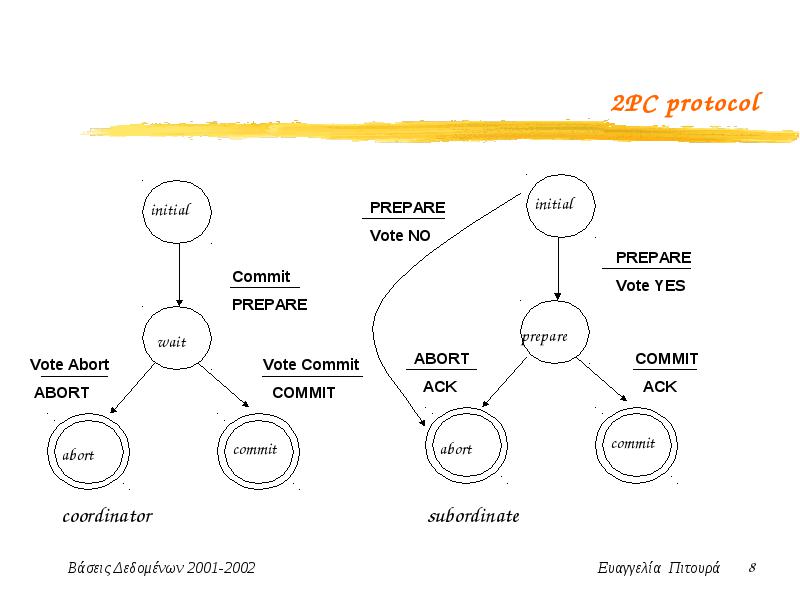 2PC protocol

initial

Commit
PREPARE

wait

Vote Abort
ABORT

Vote Commit
COMMIT

abort

commit

coordinator

PREPARE
Vote NO

initial

PREPARE
Vote YES

prepare

ABORT
ACK

COMMIT
ACK

abort

commit

subordinate

Βάσεις Δεδομένων 2001-2002

Ευαγγελία Πιτουρά 8